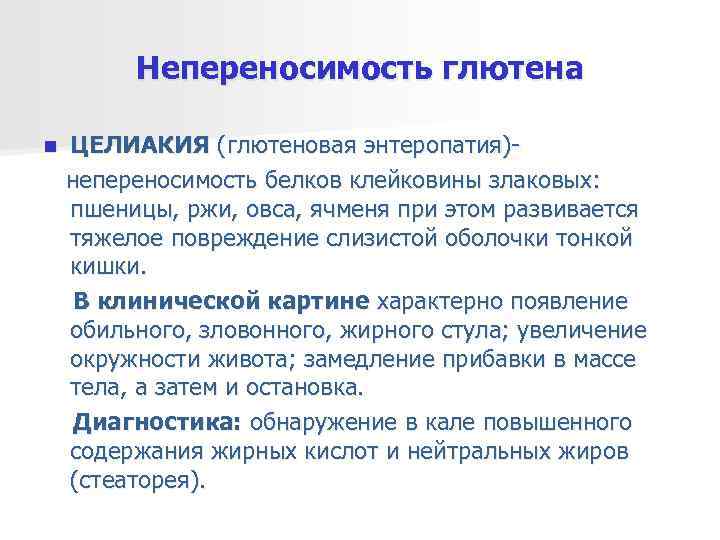 Непереносимость глютена

ЦЕЛИАКИЯ (глютеновая энтеропатия)- непереносимость белков клейковины злаковых: пшеницы, ржи, овса, ячменя при этом развивается тяжелое повреждение слизистой оболочки тонкой кишки.

В клинической картине характерно появление обильного, зловонного, жирного стула; увеличение окружности живота; замедление прибавки в массе тела, а затем и остановка.

Диагностика: обнаружение в кале повышенного содержания жирных кислот и нейтральных жиров (стеаторея).